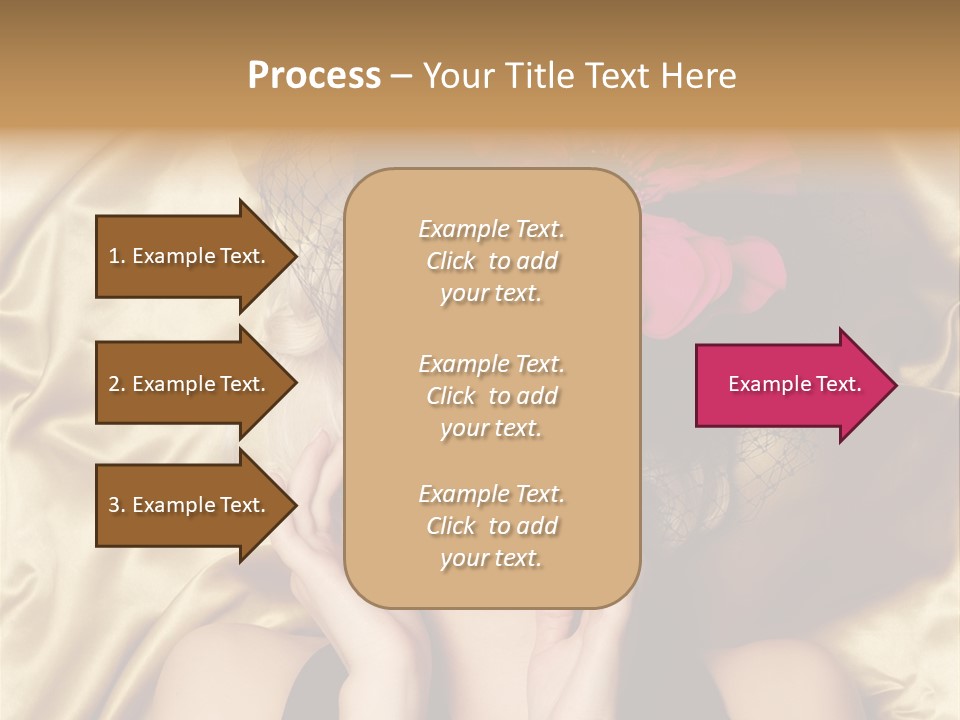 Process – Your Title Text Here

1. Example Text.

2. Example Text.

3. Example Text.

Example Text. Click to add your text.

Example Text. Click to add your text.

Example Text. Click to add your text.

Example Text.